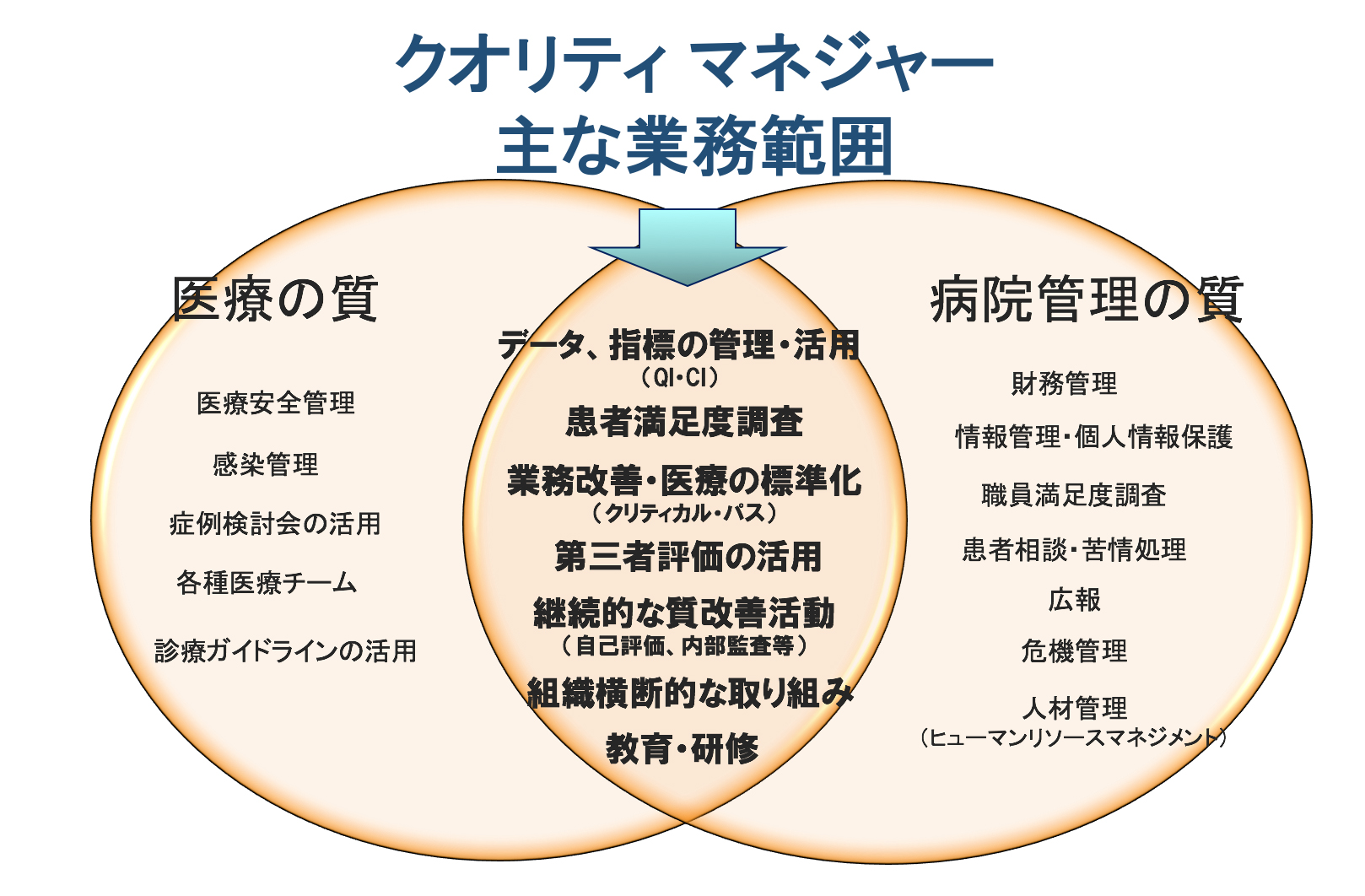 クオリティ マネジャー
主な業務範囲

医療の質

医療安全管理

感染管理

症例検討会の活用

各種医療チーム

診療ガイドラインの活用

データ、指標の管理・活用
（QI・CI）

患者満足度調査

業務改善・医療の標準化
（クリティカル・パス）

第三者評価の活用

継続的な質改善活動
（自己評価、内部監査等）

組織横断的な取り組み

教育・研修

病院管理の質

財務管理

情報管理・個人情報保護

職員満足度調査

患者相談・苦情処理

広報

危機管理

人材管理
（ヒューマンリソースマネジメント）